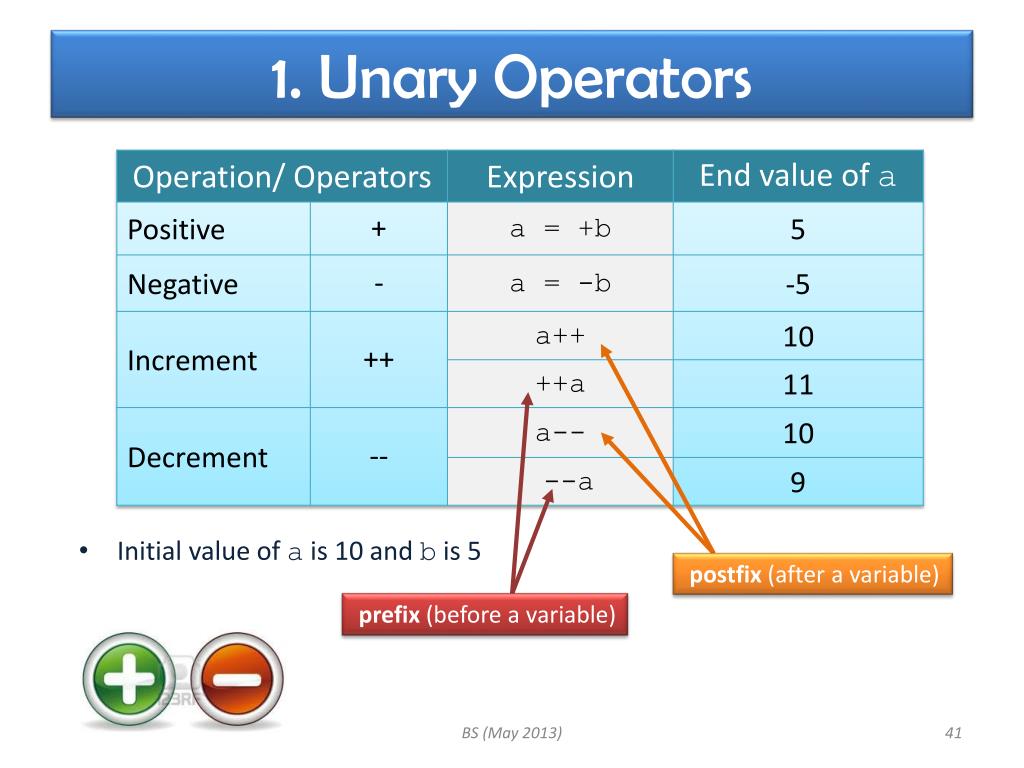 1. Unary Operators

| Operation/ Operators | | Expression | End value of a |
|---|---|---|---|
| Positive | + | a = +b | 5 |
| Negative | - | a = -b | -5 |
| Increment | ++ | a++ | 10 |
| | | ++a | 11 |
| Decrement | -- | a-- | 10 |
| | | --a | 9 |

• Initial value of a is 10 and b is 5

postfix (after a variable)

prefix (before a variable)

BS (May 2013)

41